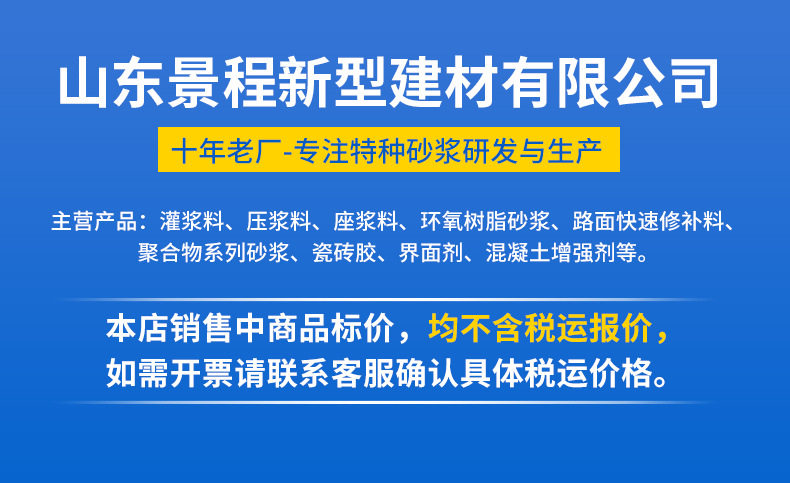 山东景程新型建材有限公司

十年老厂-专注特种砂浆研发与生产

主营产品：灌浆料、压浆料、座浆料、环氧树脂砂浆、路面快速修补料、聚合物系列砂浆、瓷砖胶、界面剂、混凝土增强剂等。

本店销售中商品标价，均不含税运报价，如需开票请联系客服确认具体税运价格。